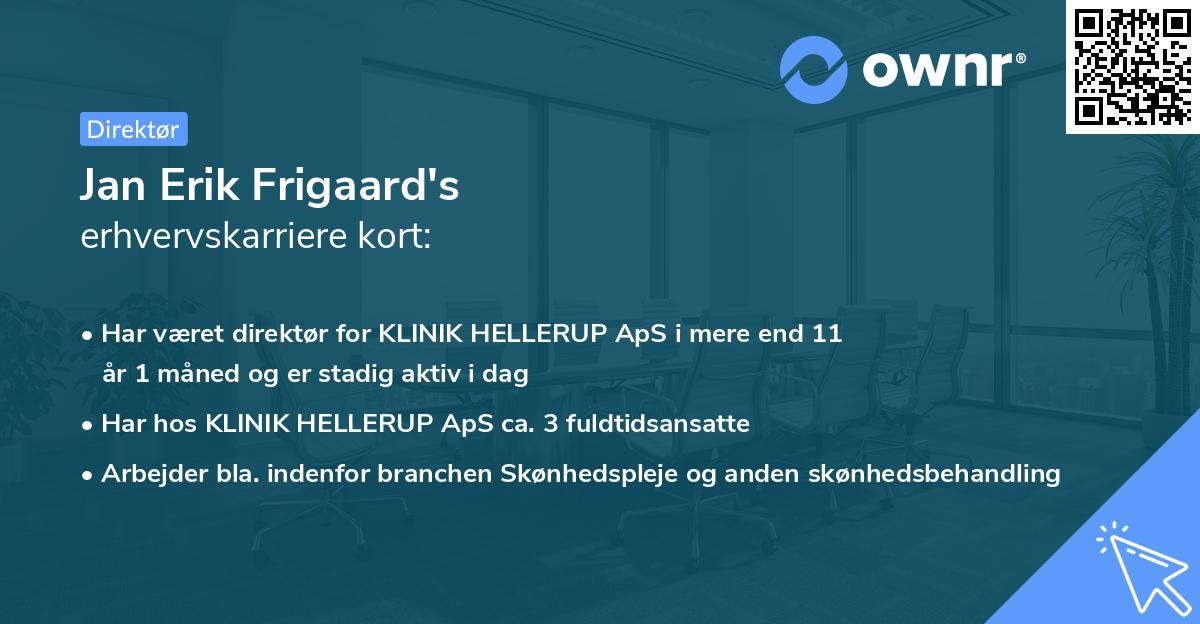 ownr®

Direktør

Jan Erik Frigaard's
erhvervskarriere kort:

• Har været direktør for KLINIK HELLERUP ApS i mere end 11 år 1 måned og er stadig aktiv i dag

• Har hos KLINIK HELLERUP ApS ca. 3 fuldtidsansatte

• Arbejder bla. indenfor branchen Skønhedspleje og anden skønhedsbehandling